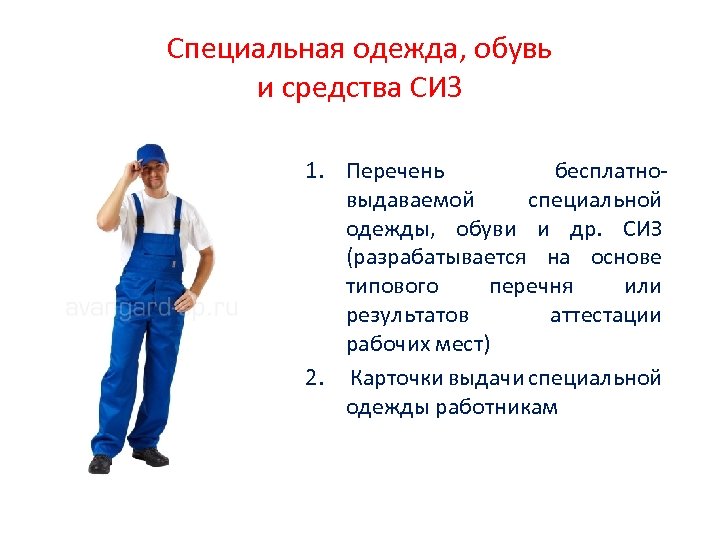 Специальная одежда, обувь и средства СИЗ

avangard-sp.ru

1. Перечень бесплатно-выдаваемой специальной одежды, обуви и др. СИЗ (разрабатывается на основе типового перечня или результатов аттестации рабочих мест)

2. Карточки выдачи специальной одежды работникам